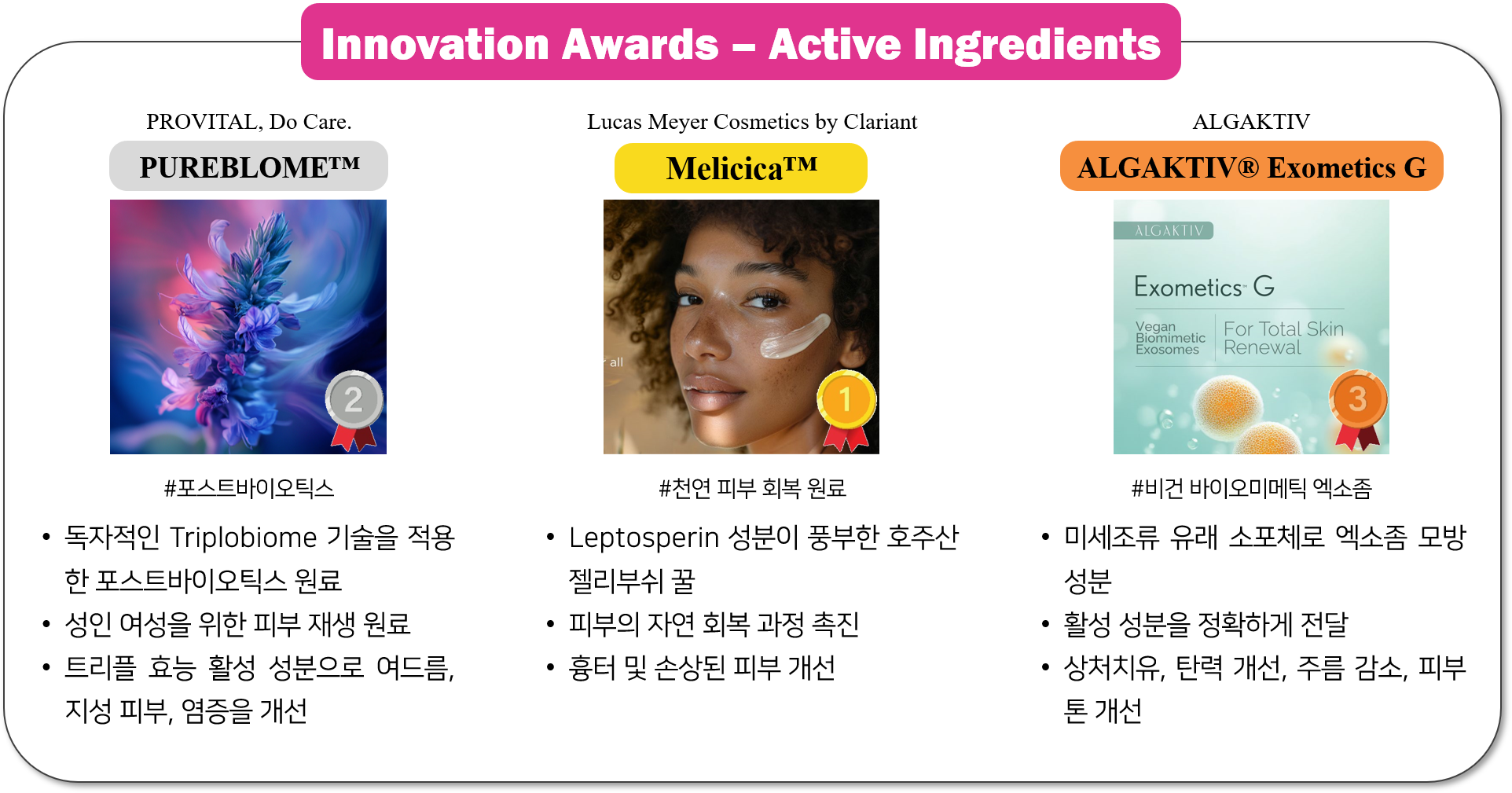 Innovation Awards – Active Ingredients

PROVITAL, Do Care.

PUREBLOME™

2

#포스트바이오틱스

• 독자적인 Triplobiome 기술을 적용한 포스트바이오틱스 원료
• 성인 여성을 위한 피부 재생 원료
• 트리플 효능 활성 성분으로 여드름, 지성 피부, 염증을 개선

Lucas Meyer Cosmetics by Clariant

Melicica™

all

1

#천연 피부 회복 원료

• Leptosperin 성분이 풍부한 호주산 젤리부쉬 꿀
• 피부의 자연 회복 과정 촉진
• 흉터 및 손상된 피부 개선

ALGAKTIV

ALGAKTIV® Exometics G

ALGAKTIV

Exometics G

Vegan Biomimetic Exosomes

For Total Skin Renewal

3

#비건 바이오미메틱 엑소좀

• 미세조류 유래 소포체로 엑소좀 모방 성분
• 활성 성분을 정확하게 전달
• 상처치유, 탄력 개선, 주름 감소, 피부 톤 개선